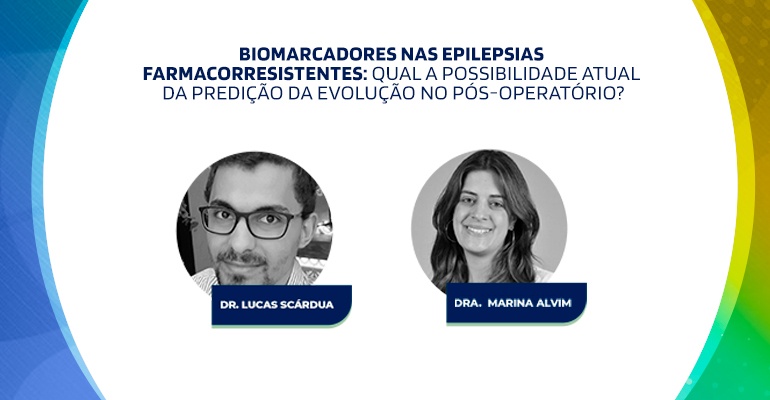 BIOMARCADORES NAS EPILEPSIAS FARMACORRESISTENTES: QUAL A POSSIBILIDADE ATUAL DA PREDIÇÃO DA EVOLUÇÃO NO PÓS-OPERATÓRIO?

DR. LUCAS SCÁRDUA

DRA. MARINA ALVIM